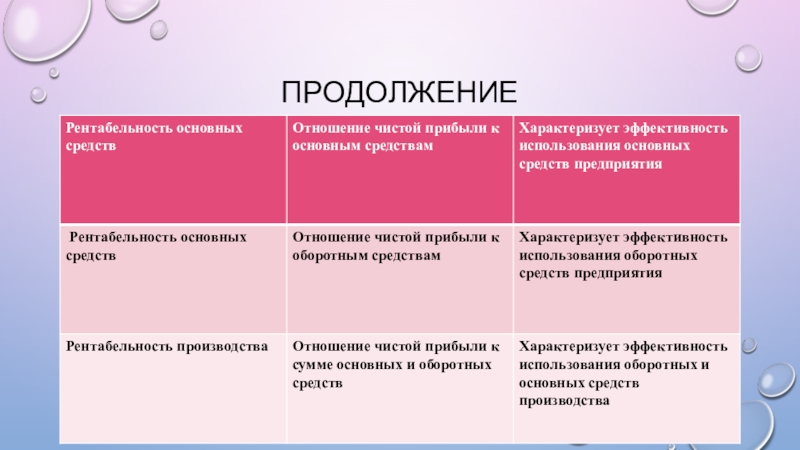 ПРОДОЛЖЕНИЕ

| Рентабельность основных средств | Отношение чистой прибыли к основным средствам | Характеризует эффективность использования основных средств предприятия |
|---|---|---|
| Рентабельность основных средств | Отношение чистой прибыли к оборотным средствам | Характеризует эффективность использования оборотных средств предприятия |
| Рентабельность производства | Отношение чистой прибыли к сумме основных и оборотных средств | Характеризует эффективность использования оборотных и основных средств производства |